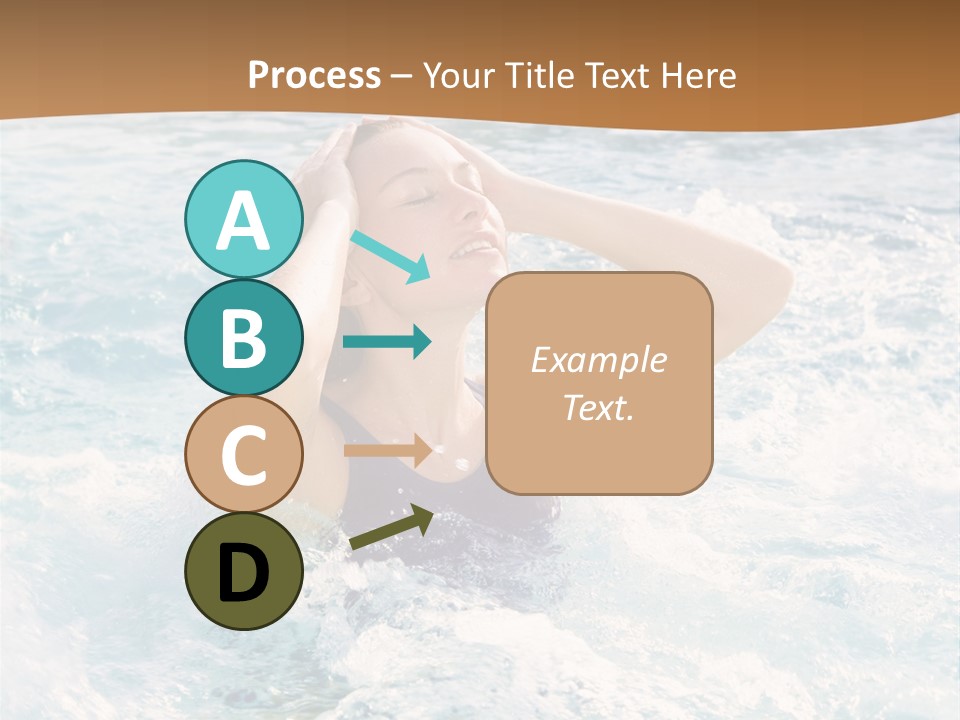 Process – Your Title Text Here

A

B

C

D

Example Text.